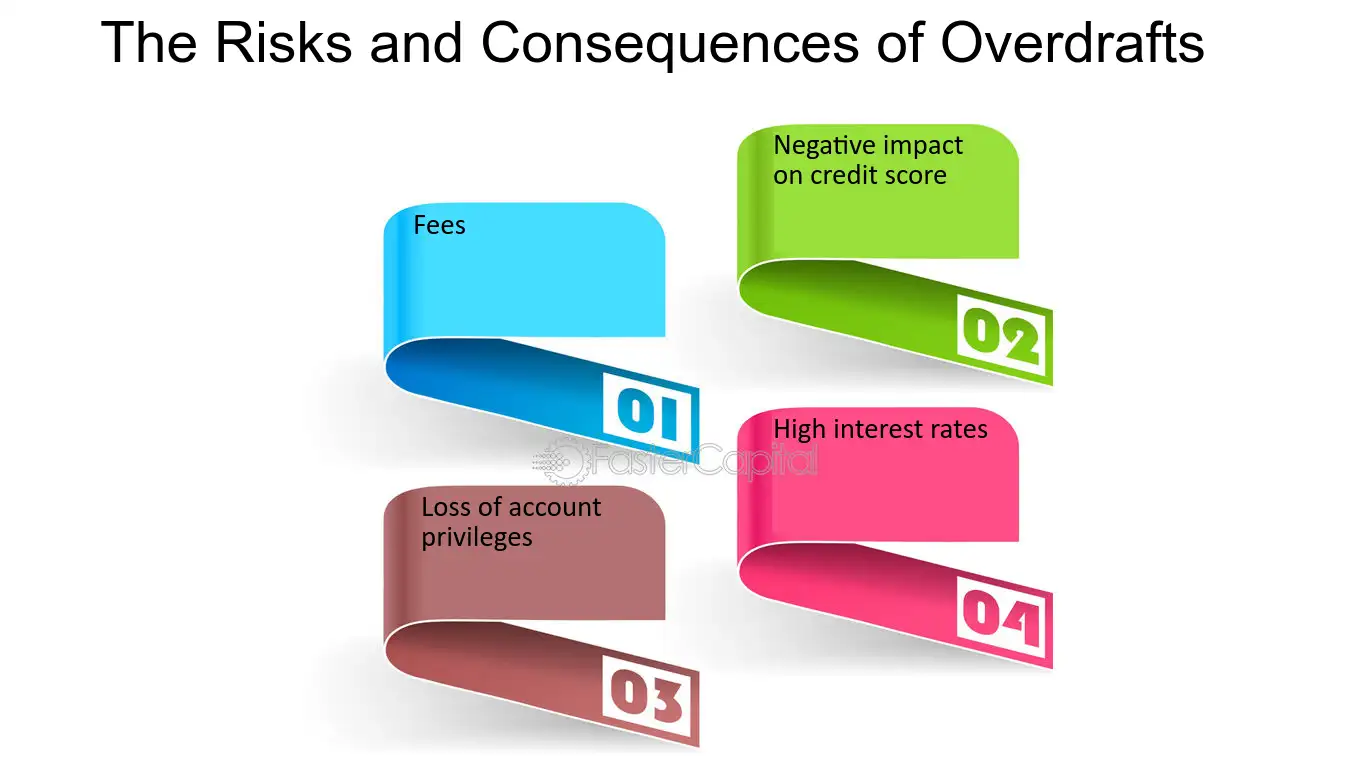 The Risks and Consequences of Overdrafts

Fees

01

Negative impact on credit score

02

Loss of account privileges

03

High interest rates

04

FasterCapital